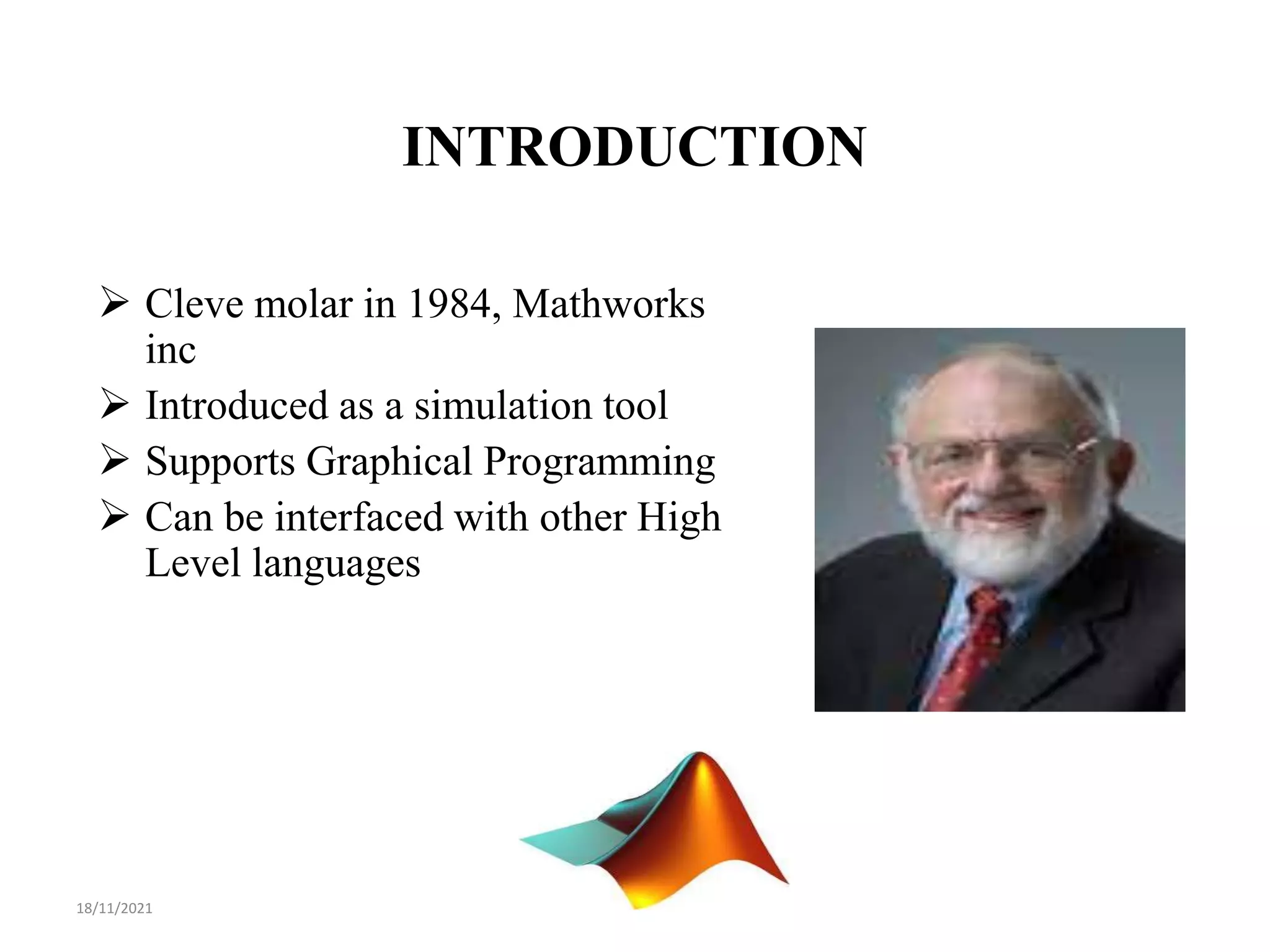 INTRODUCTION

➢ Cleve molar in 1984, Mathworks inc
➢ Introduced as a simulation tool
➢ Supports Graphical Programming
➢ Can be interfaced with other High Level languages

18/11/2021